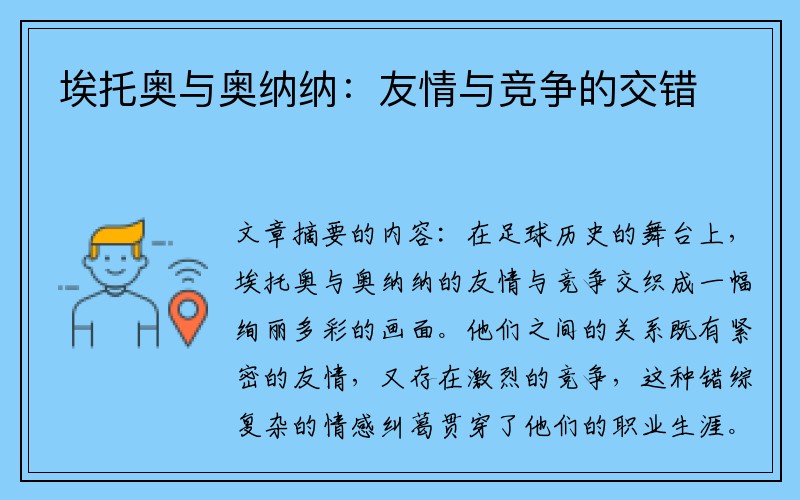 埃托奥与奥纳纳：友情与竞争的交错

文章摘要的内容：在足球历史的舞台上，埃托奥与奥纳纳的友情与竞争交织成一幅绚丽多彩的画面。他们之间的关系既有紧密的友情，又存在激烈的竞争，这种错综复杂的情感纠葛贯穿了他们的职业生涯。